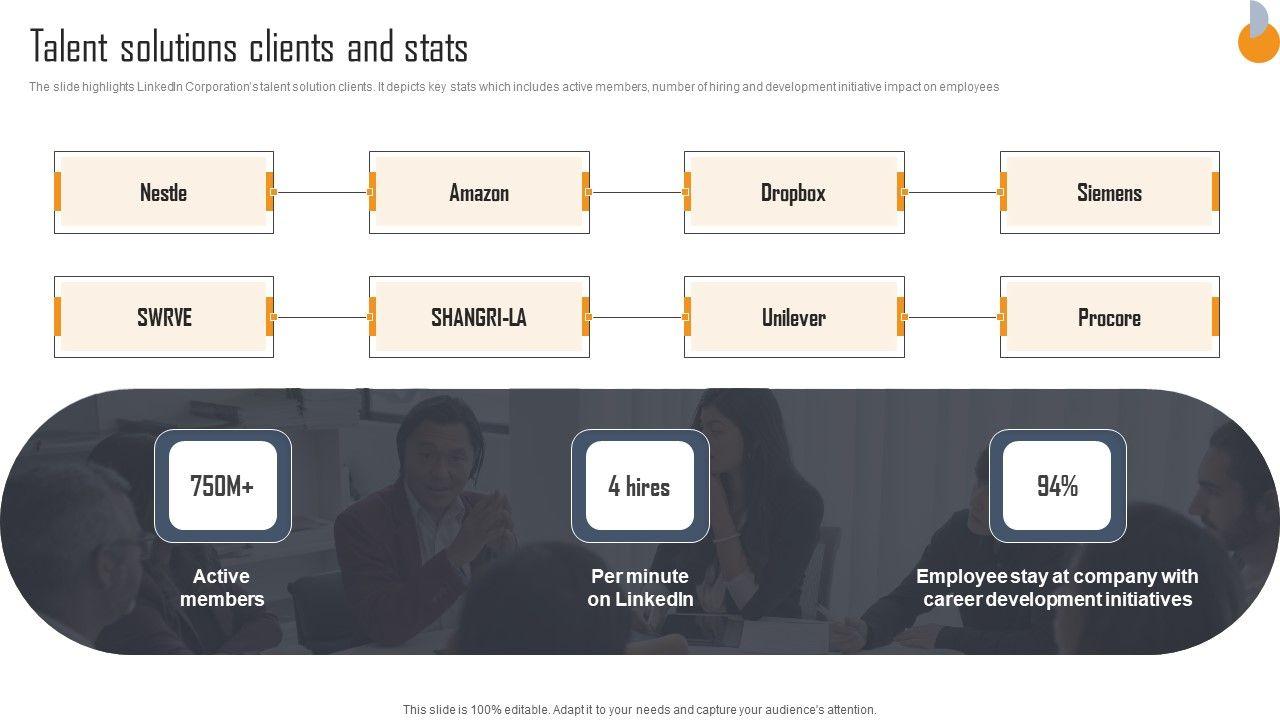 Talent solutions clients and stats

The slide highlights LinkedIn Corporation's talent solution clients. It depicts key stats which includes active members, number of hiring and development initiative impact on employees

Nestle

Amazon

Dropbox

Siemens

SWRVE

SHANGRI-LA

Unilever

Procore

750M+

Active members

4 hires

Per minute on LinkedIn

94%

Employee stay at company with career development initiatives

This slide is 100% editable. Adapt it to your needs and capture your audience's attention.